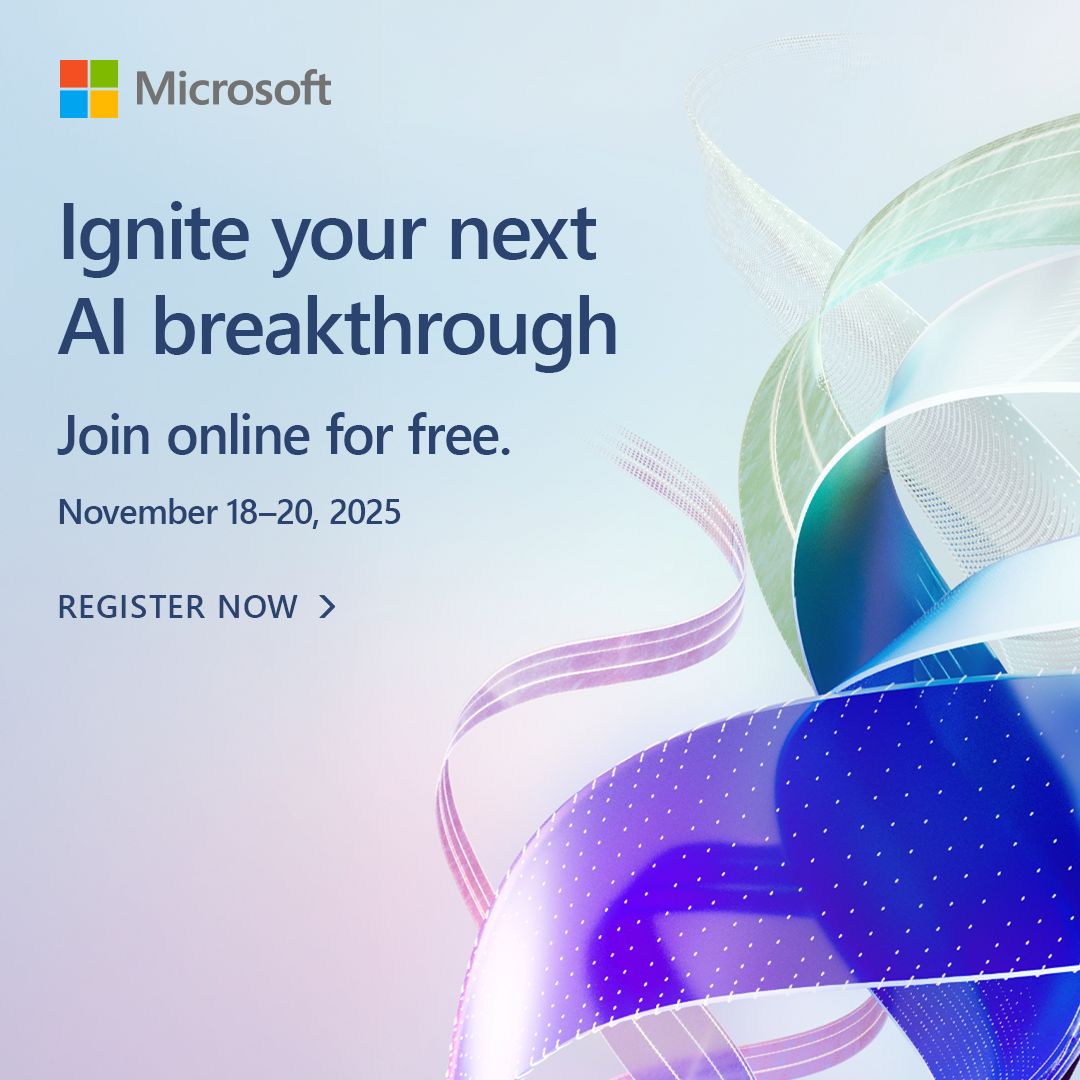 Microsoft

Ignite your next AI breakthrough

Join online for free.

November 18–20, 2025

REGISTER NOW >